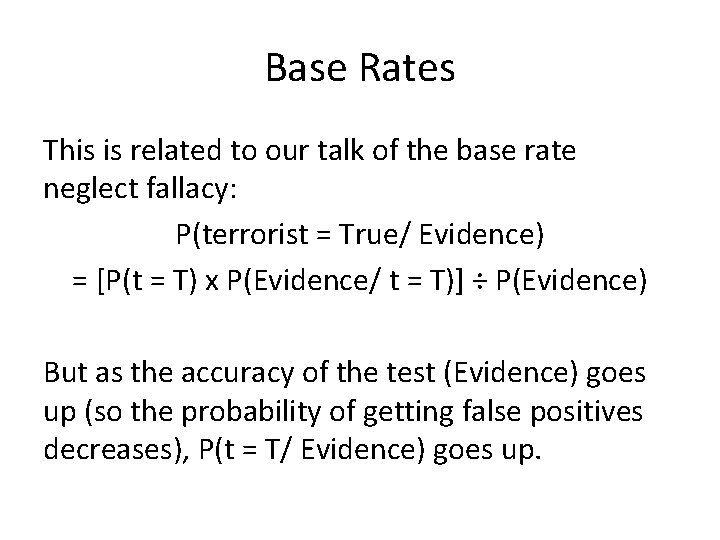 Base Rates

This is related to our talk of the base rate neglect fallacy:

P(terrorist = True/ Evidence)

= [P(t = T) x P(Evidence/ t = T)] ÷ P(Evidence)

But as the accuracy of the test (Evidence) goes up (so the probability of getting false positives decreases), P(t = T/ Evidence) goes up.